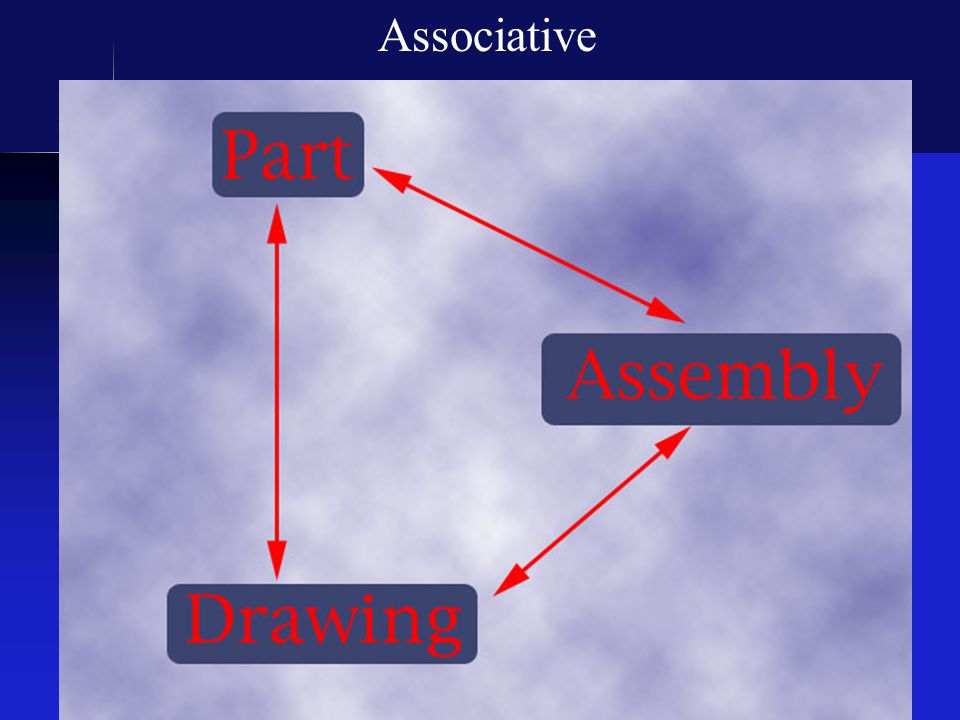 Associative

Part

Assembly

Drawing